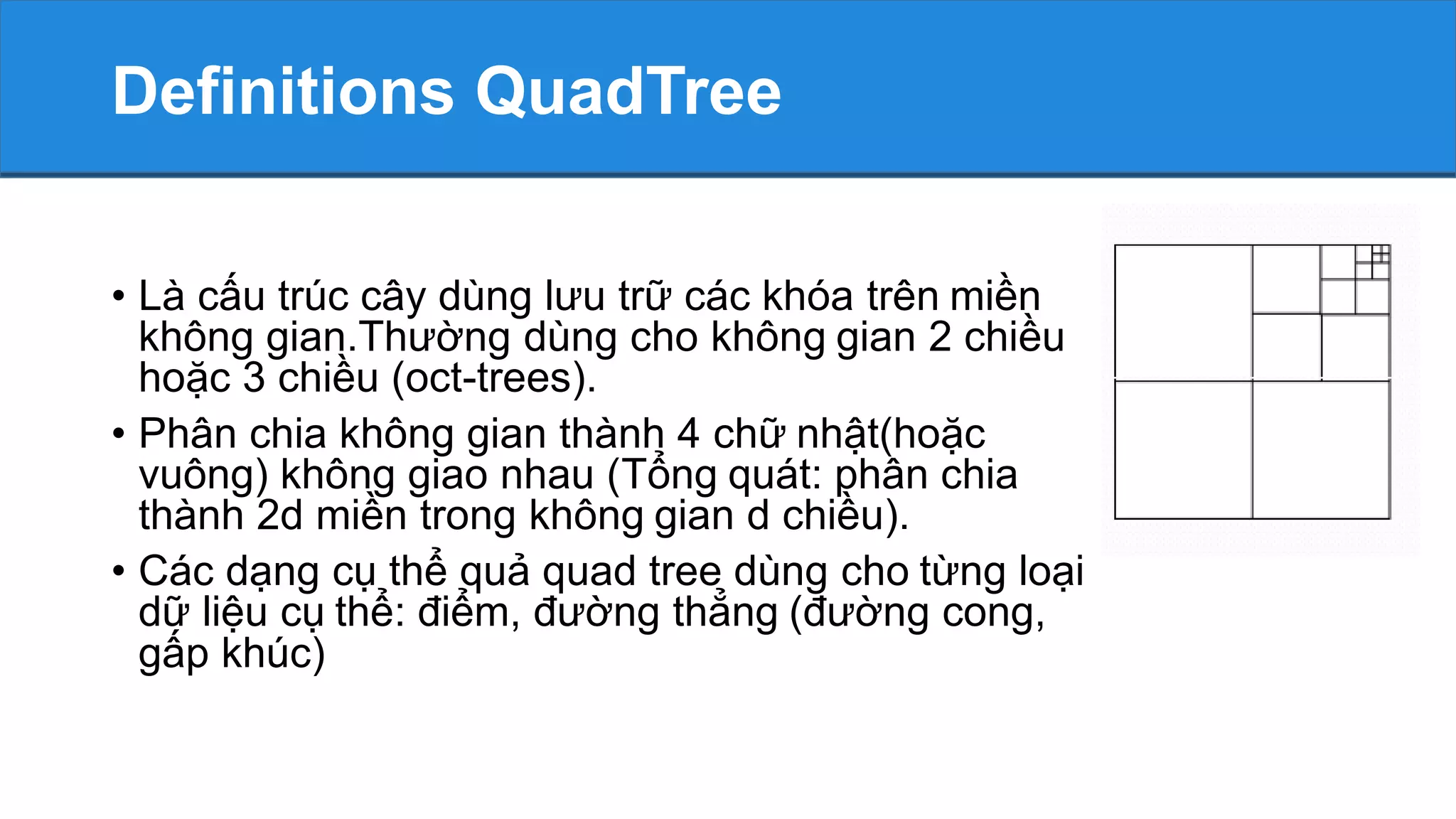 Definitions QuadTree

• Là cấu trúc cây dùng lưu trữ các khóa trên miền không gian.Thường dùng cho không gian 2 chiều hoặc 3 chiều (oct-trees).

• Phân chia không gian thành 4 chữ nhật(hoặc vuông) không giao nhau (Tổng quát: phân chia thành 2d miền trong không gian d chiều).

• Các dạng cụ thể quả quad tree dùng cho từng loại dữ liệu cụ thể: điểm, đường thẳng (đường cong, gấp khúc)